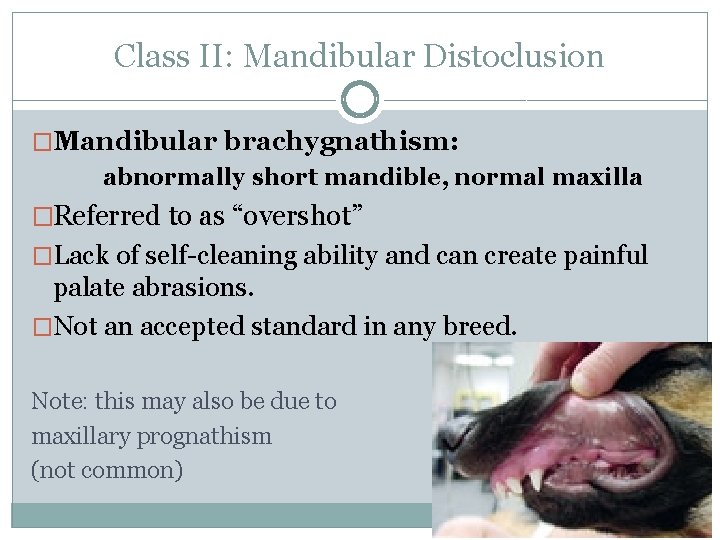 Class II: Mandibular Distoclusion

□Mandibular brachygnathism:
abnormally short mandible, normal maxilla

□Referred to as “overshot”

□Lack of self-cleaning ability and can create painful palate abrasions.

□Not an accepted standard in any breed.

Note: this may also be due to maxillary prognathism (not common)